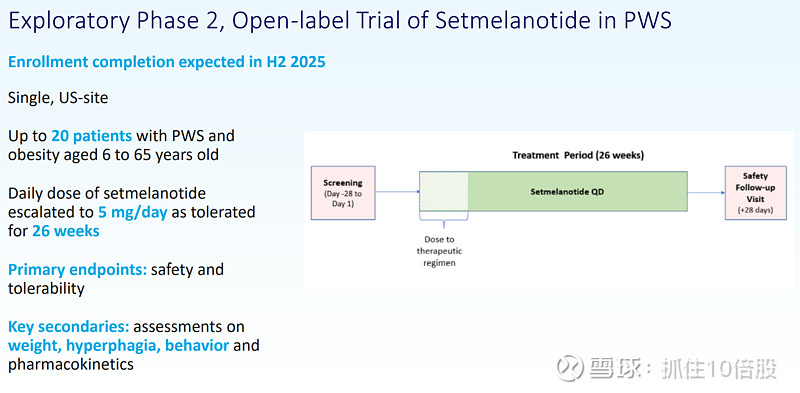 Exploratory Phase 2, Open-label Trial of Setmelanotide in PWS

Enrollment completion expected in H2 2025

Single, US-site

Up to 20 patients with PWS and obesity aged 6 to 65 years old

Daily dose of setmelanotide escalated to 5 mg/day as tolerated for 26 weeks

Primary endpoints: safety and tolerability

Key secondaries: assessments on weight, hyperphagia, behavior and pharmacokinetics

Treatment Period (26 weeks)

Screening (Day -28 to Day 1)

Setmelanotide QD

Safety Follow-up Visit (+28 days)

Dose to therapeutic regimen

雪球：抓住10倍股